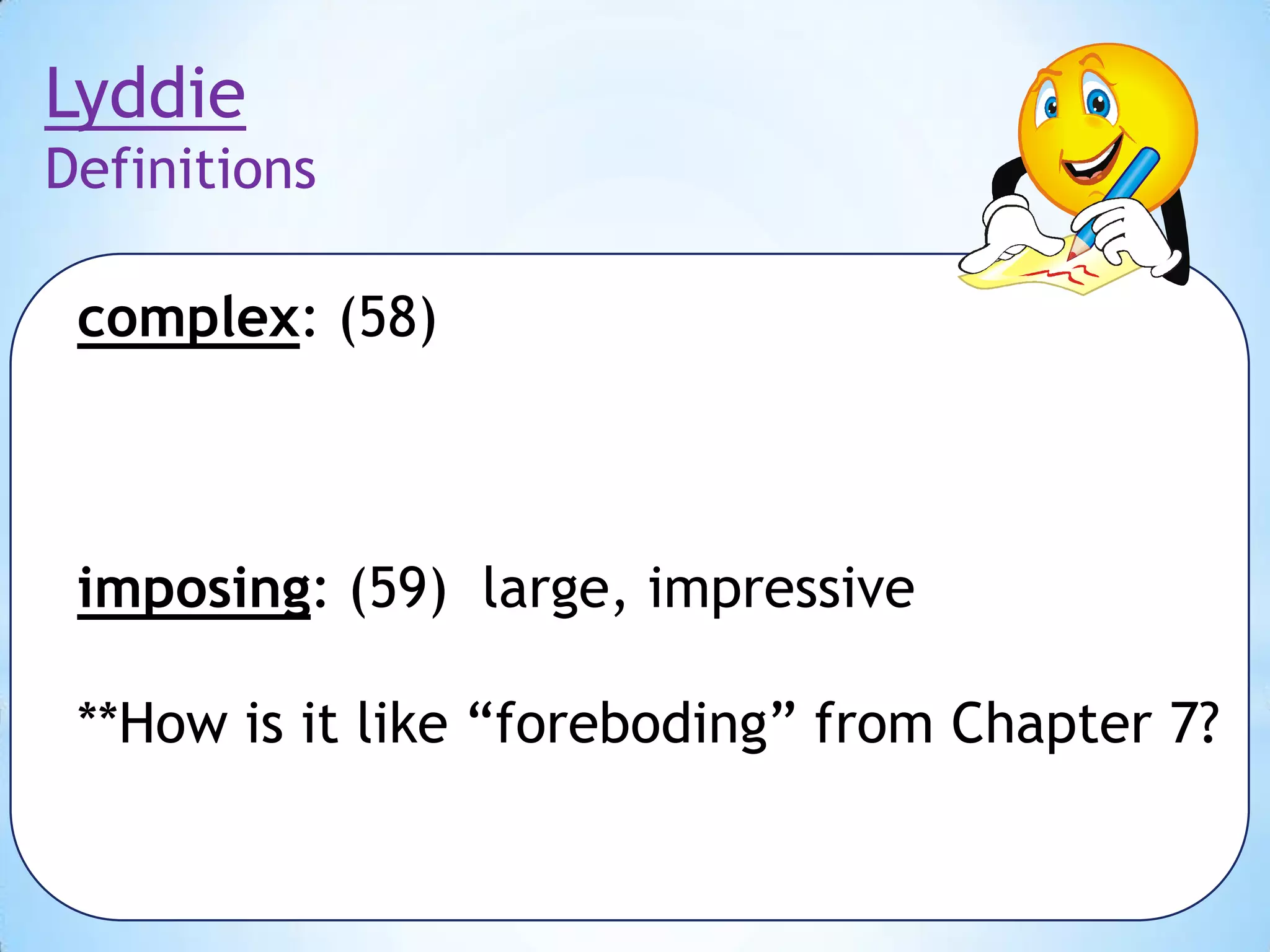 Lyddie
Definitions

complex: (58)

imposing: (59) large, impressive

**How is it like “foreboding” from Chapter 7?